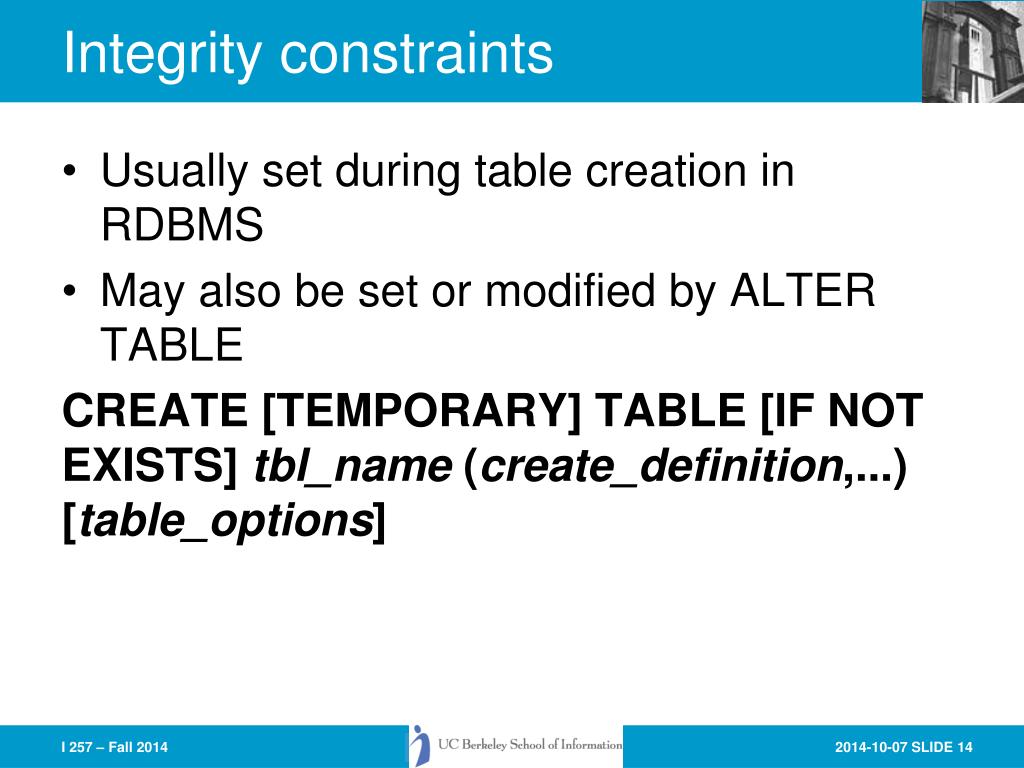 Integrity constraints

• Usually set during table creation in RDBMS
• May also be set or modified by ALTER TABLE

CREATE [TEMPORARY] TABLE [IF NOT EXISTS] tbl_name (create_definition,...) [table_options]

I 257 – Fall 2014

UC Berkeley School of Information

2014-10-07 SLIDE 14